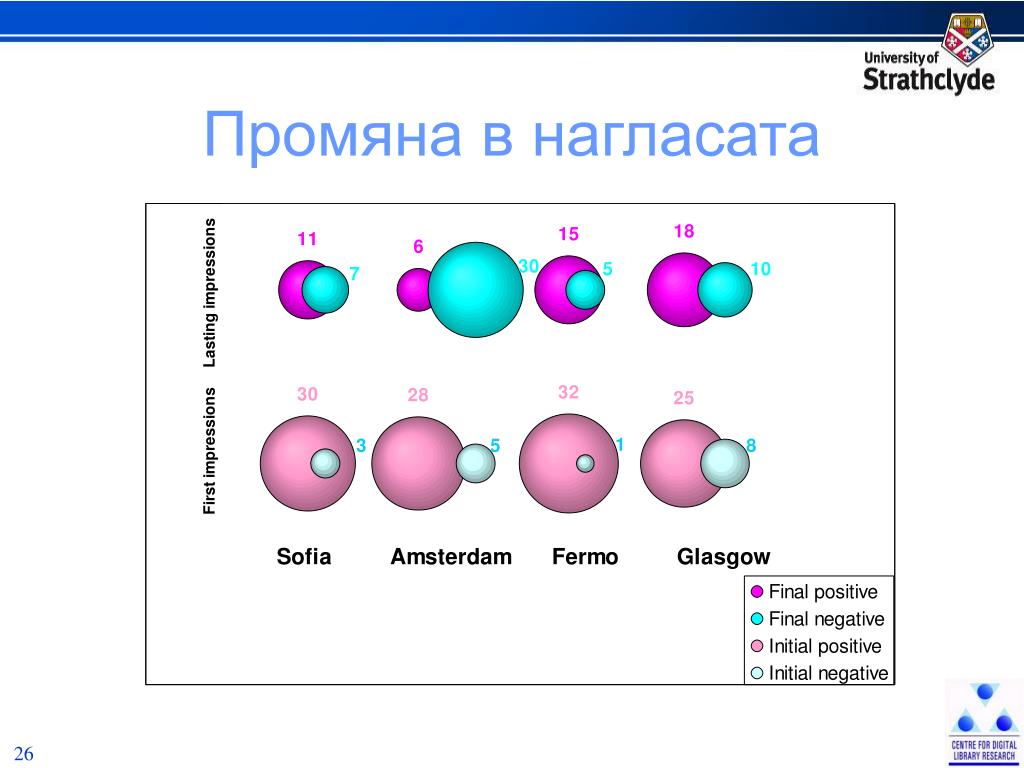 University of Strathclyde

Промяна в нагласата

Lasting impressions

11 7

6 30

15 5

18 10

First impressions

30 3

28 5

32 1

25 8

Sofia Amsterdam Fermo Glasgow

Final positive
Final negative
Initial positive
Initial negative

26

CENTRE FOR DIGITAL LIBRARY RESEARCH